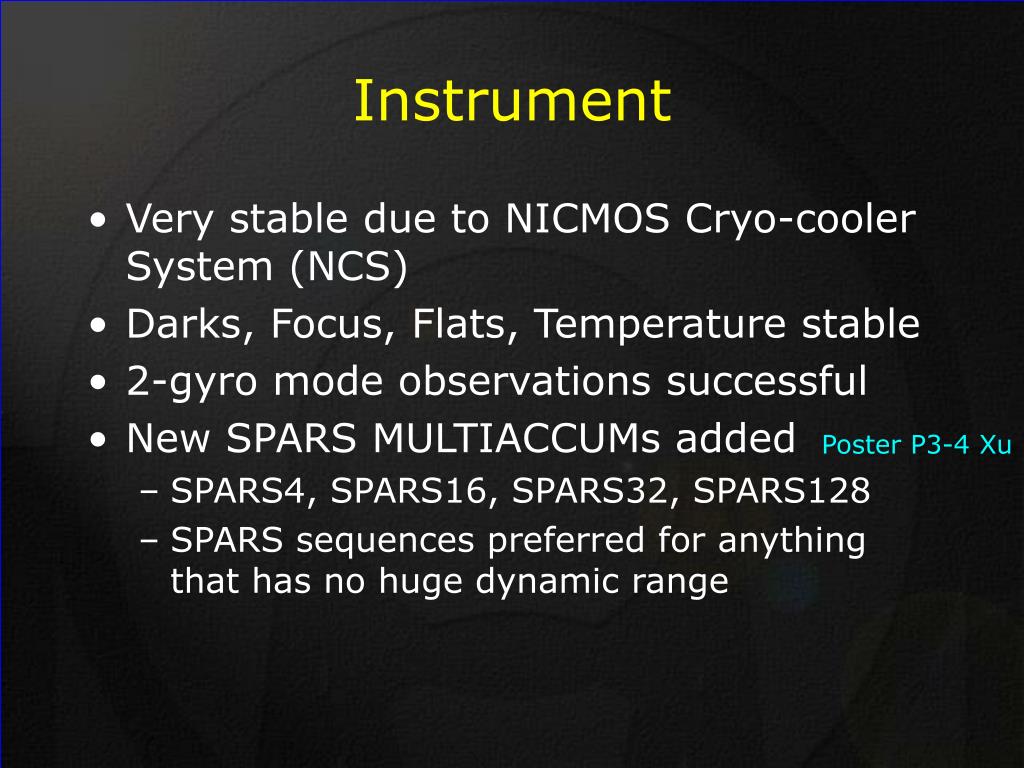 Instrument

• Very stable due to NICMOS Cryo-cooler System (NCS)
• Darks, Focus, Flats, Temperature stable
• 2-gyro mode observations successful
• New SPARS MULTIACCUMs added Poster P3-4 Xu
– SPARS4, SPARS16, SPARS32, SPARS128
– SPARS sequences preferred for anything that has no huge dynamic range